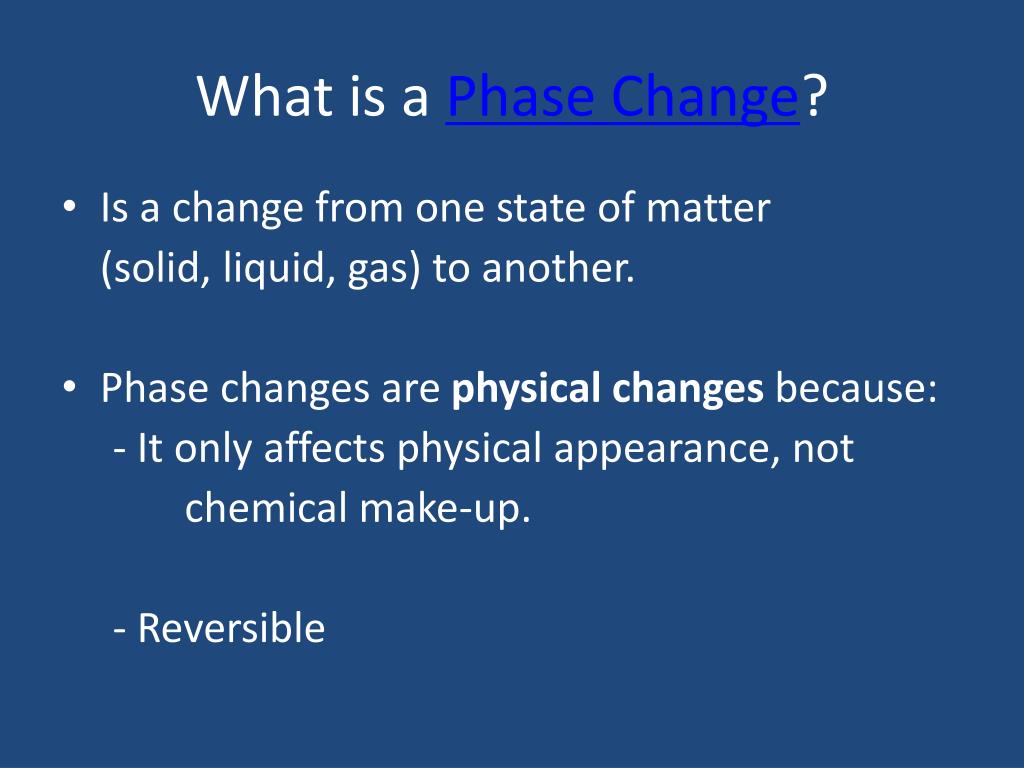 What is a Phase Change?

• Is a change from one state of matter (solid, liquid, gas) to another.

• Phase changes are physical changes because:
- It only affects physical appearance, not chemical make-up.

- Reversible